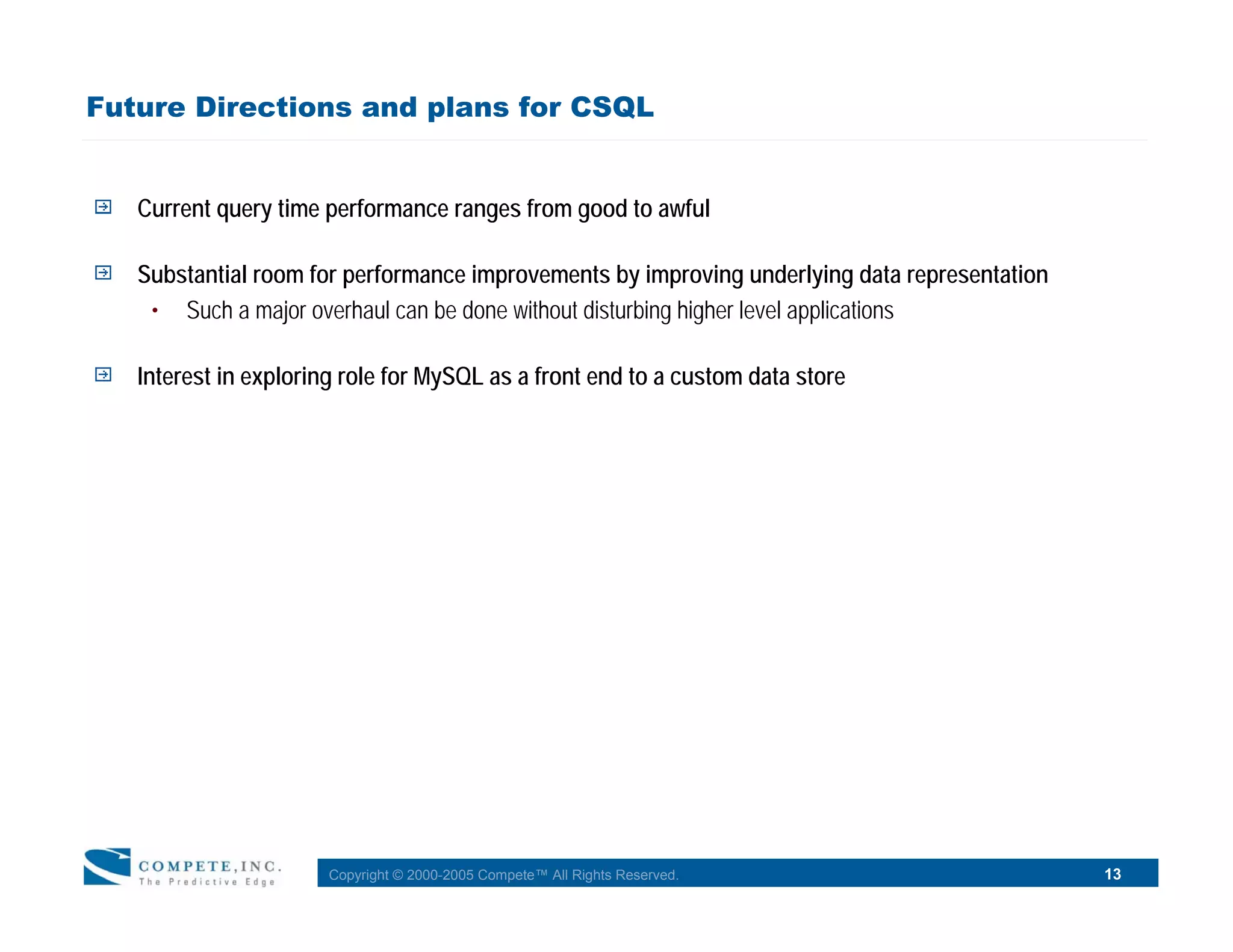 Future Directions and plans for CSQL

Current query time performance ranges from good to awful

Substantial room for performance improvements by improving underlying data representation

• Such a major overhaul can be done without disturbing higher level applications

Interest in exploring role for MySQL as a front end to a custom data store

COMPETE, INC.
The Predictive Edge

Copyright © 2000-2005 Compete™ All Rights Reserved.

13